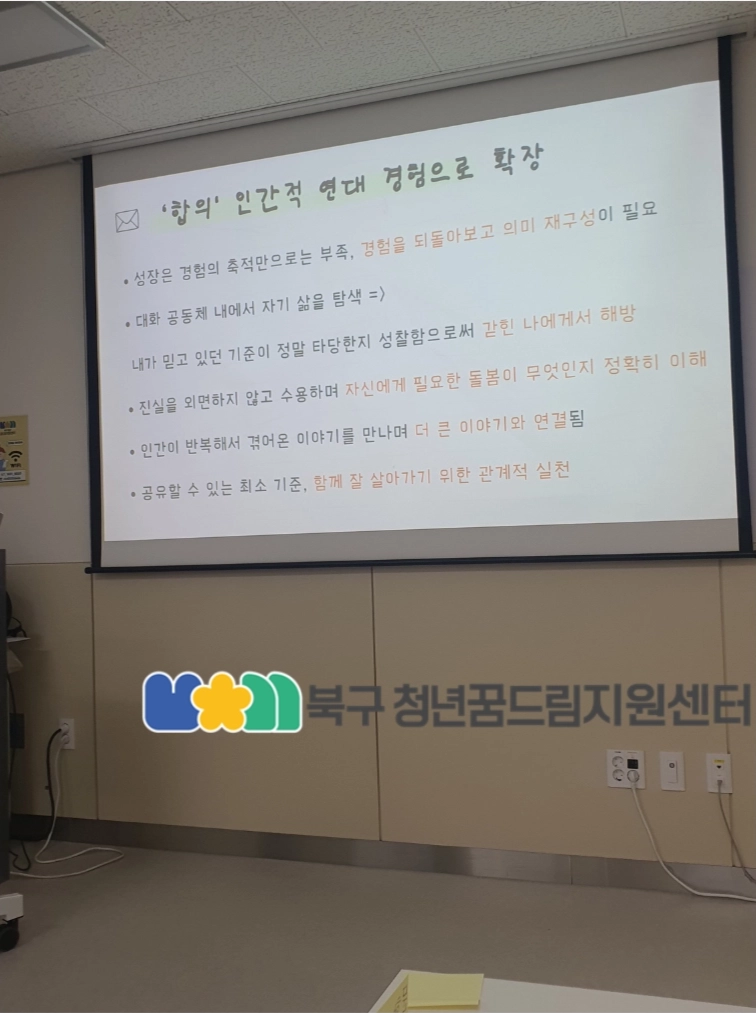 '합의' 인간적 연대 경험으로 확장

• 성장은 경험의 축적만으로는 부족, 경험을 되돌아보고 의미 재구성이 필요

• 대화 공동체 내에서 자기 삶을 탐색 =>

내가 믿고 있던 기준이 정말 타당한지 성찰함으로써 갇힌 나에게서 해방

• 진실을 외면하지 않고 수용하며 자신에게 필요한 돌봄이 무엇인지 정확히 이해

• 인간이 반복해서 겪어온 이야기를 만나며 더 큰 이야기와 연결됨

• 공유할 수 있는 최소 기준, 함께 잘 살아가기 위한 관계적 실천

북구 청년꿈드림지원센터